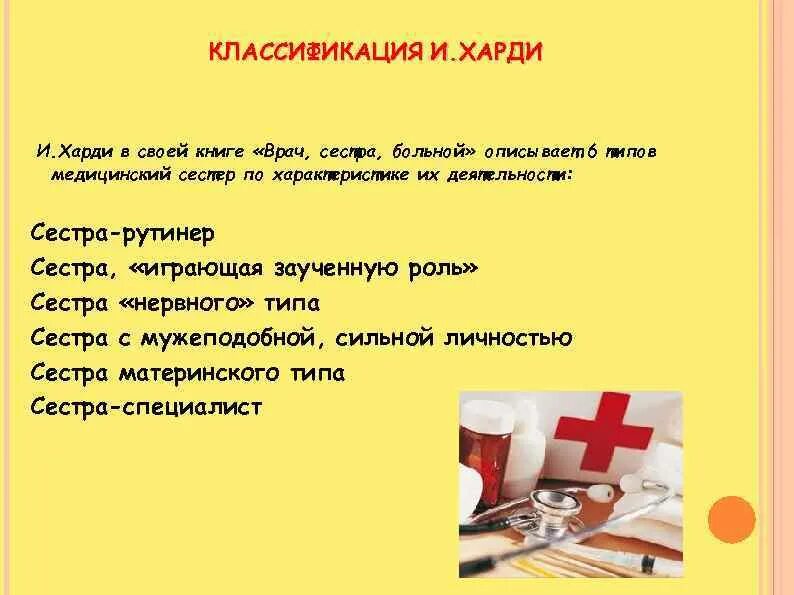 КЛАССИФИКАЦИЯ И.ХАРДИ

И.Харди в своей книге «Врач, сестра, больной» описывает 6 типов медицинский сестер по характеристике их деятельности:

Сестра-рутинер
Сестра, «играющая заученную роль»
Сестра «нервного» типа
Сестра с мужеподобной, сильной личностью
Сестра материнского типа
Сестра-специалист